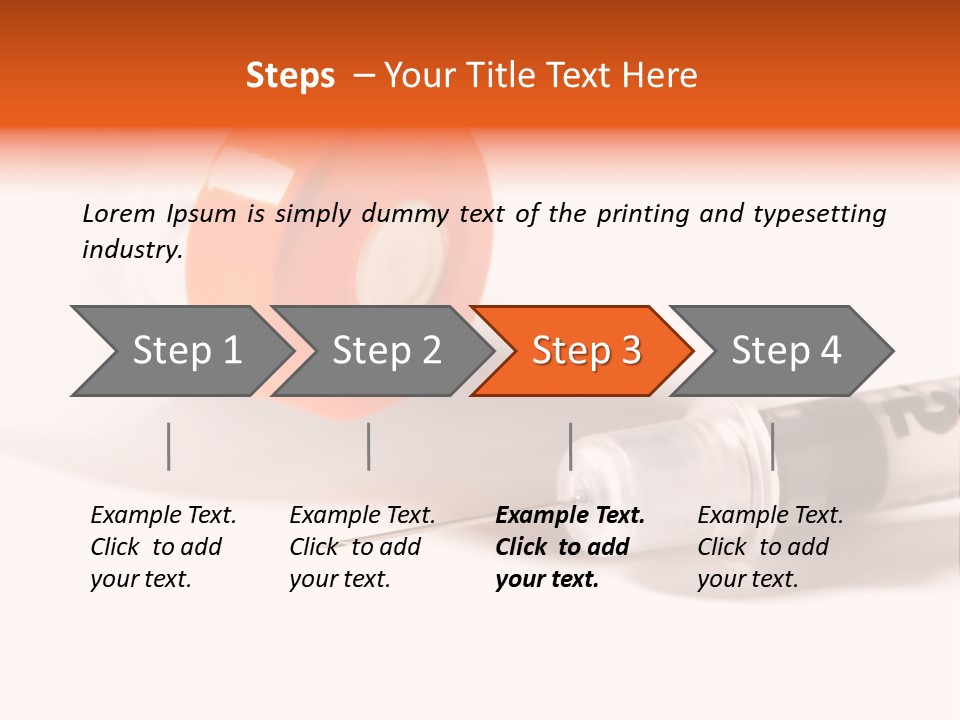 Steps – Your Title Text Here

Lorem Ipsum is simply dummy text of the printing and typesetting industry.

Step 1

Step 2

Step 3

Step 4

Example Text. Click to add your text.

Example Text. Click to add your text.

Example Text. Click to add your text.

Example Text. Click to add your text.